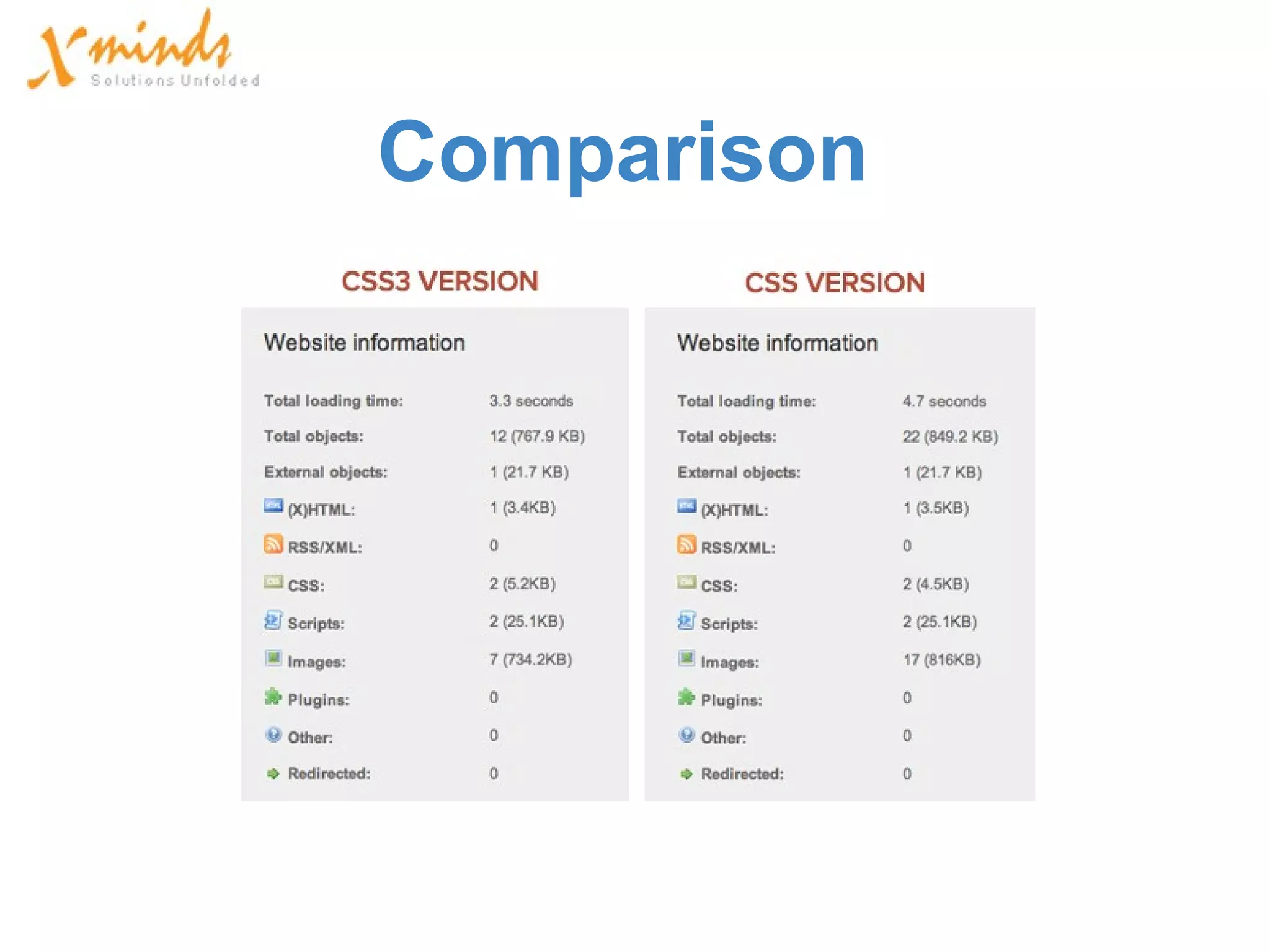 Xminds
Solutions Unfolded

Comparison

CSS3 VERSION

Website information

| | |
|---|---|
| Total loading time: | 3.3 seconds |
| Total objects: | 12 (767.9 KB) |
| External objects: | 1 (21.7 KB) |
| (X)HTML: | 1 (3.4KB) |
| RSS/XML: | 0 |
| CSS: | 2 (5.2KB) |
| Scripts: | 2 (25.1KB) |
| Images: | 7 (734.2KB) |
| Plugins: | 0 |
| Other: | 0 |
| Redirected: | 0 |

CSS VERSION

Website information

| | |
|---|---|
| Total loading time: | 4.7 seconds |
| Total objects: | 22 (849.2 KB) |
| External objects: | 1 (21.7 KB) |
| (X)HTML: | 1 (3.5KB) |
| RSS/XML: | 0 |
| CSS: | 2 (4.5KB) |
| Scripts: | 2 (25.1KB) |
| Images: | 17 (816KB) |
| Plugins: | 0 |
| Other: | 0 |
| Redirected: | 0 |